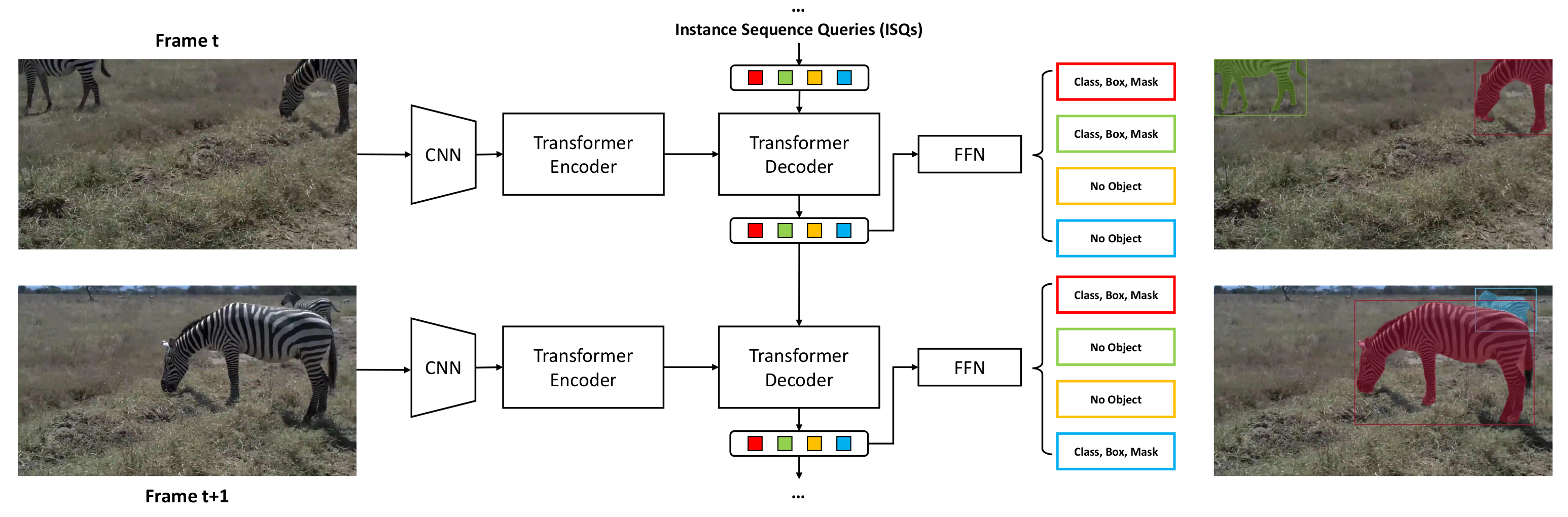 ...
Instance Sequence Queries (ISQs)

Frame t

CNN

Transformer Encoder

Transformer Decoder

FFN

Class, Box, Mask

Class, Box, Mask

No Object

No Object

CNN

Transformer Encoder

Transformer Decoder

FFN

Class, Box, Mask

No Object

No Object

Class, Box, Mask

Frame t+1

...